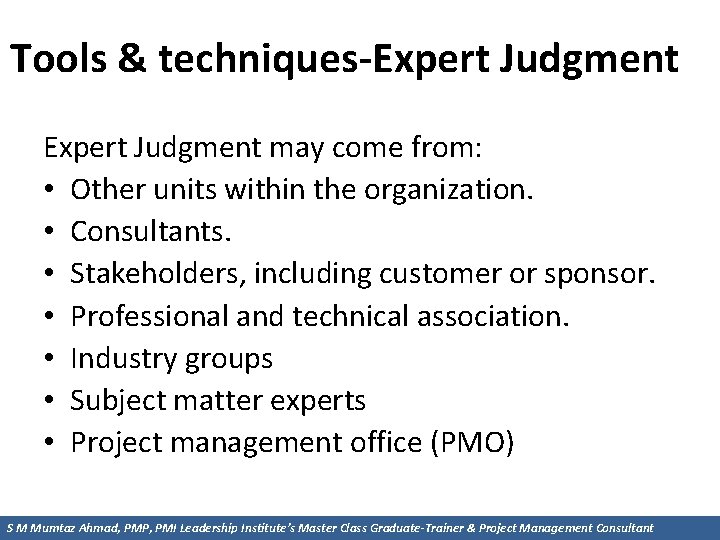 Tools & techniques-Expert Judgment

Expert Judgment may come from:
• Other units within the organization.
• Consultants.
• Stakeholders, including customer or sponsor.
• Professional and technical association.
• Industry groups
• Subject matter experts
• Project management office (PMO)

S M Mumtaz Ahmad, PMP, PMI Leadership Institute's Master Class Graduate-Trainer & Project Management Consultant